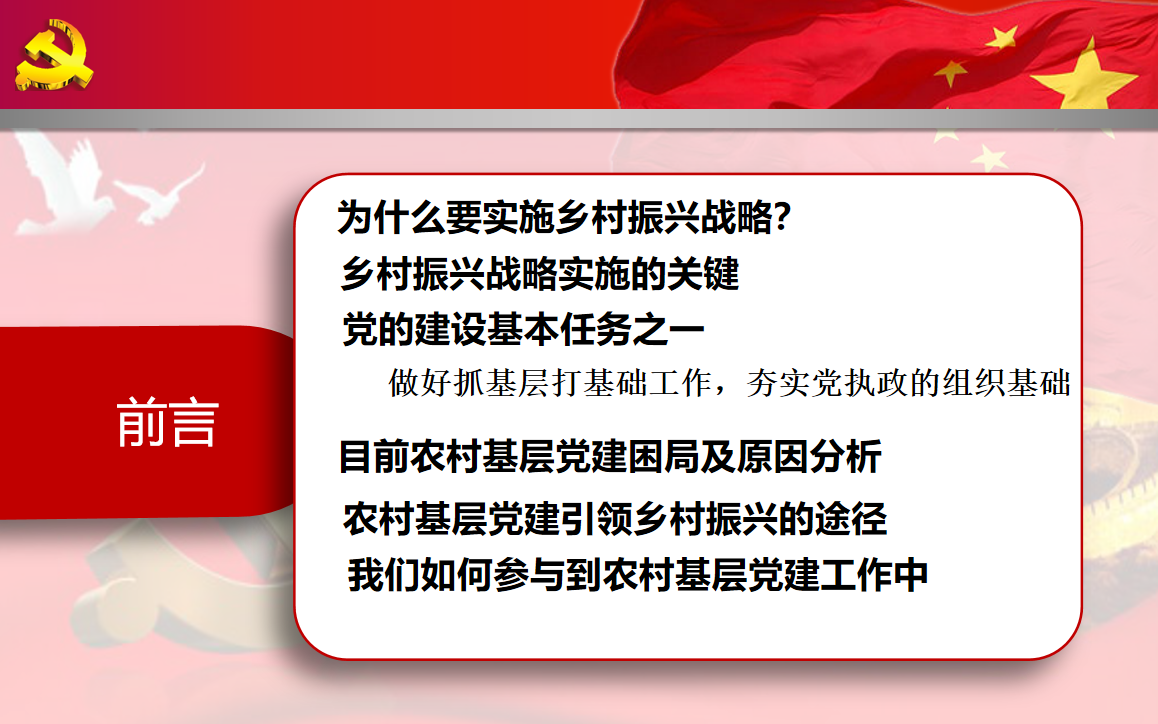 前言

为什么要实施乡村振兴战略?

乡村振兴战略实施的关键

党的建设基本任务之一

做好抓基层打基础工作，夯实党执政的组织基础

目前农村基层党建困局及原因分析

农村基层党建引领乡村振兴的途径

我们如何参与到农村基层党建工作中